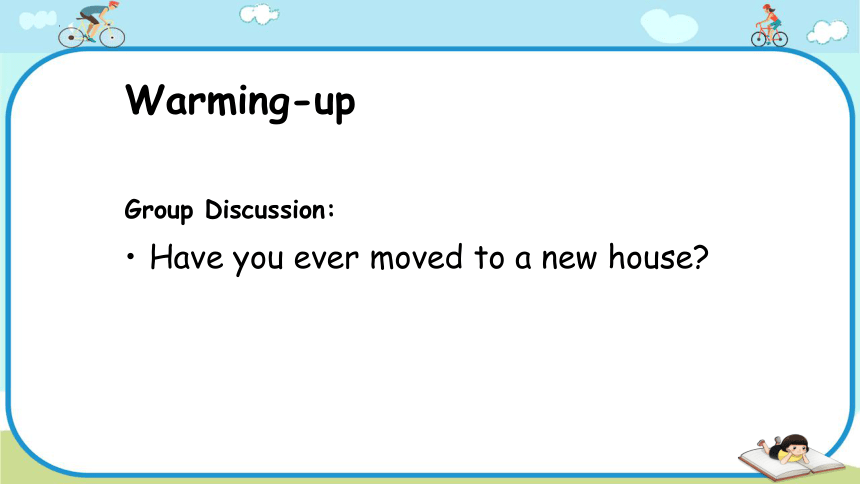 Warming-up

Group Discussion:

• Have you ever moved to a new house?